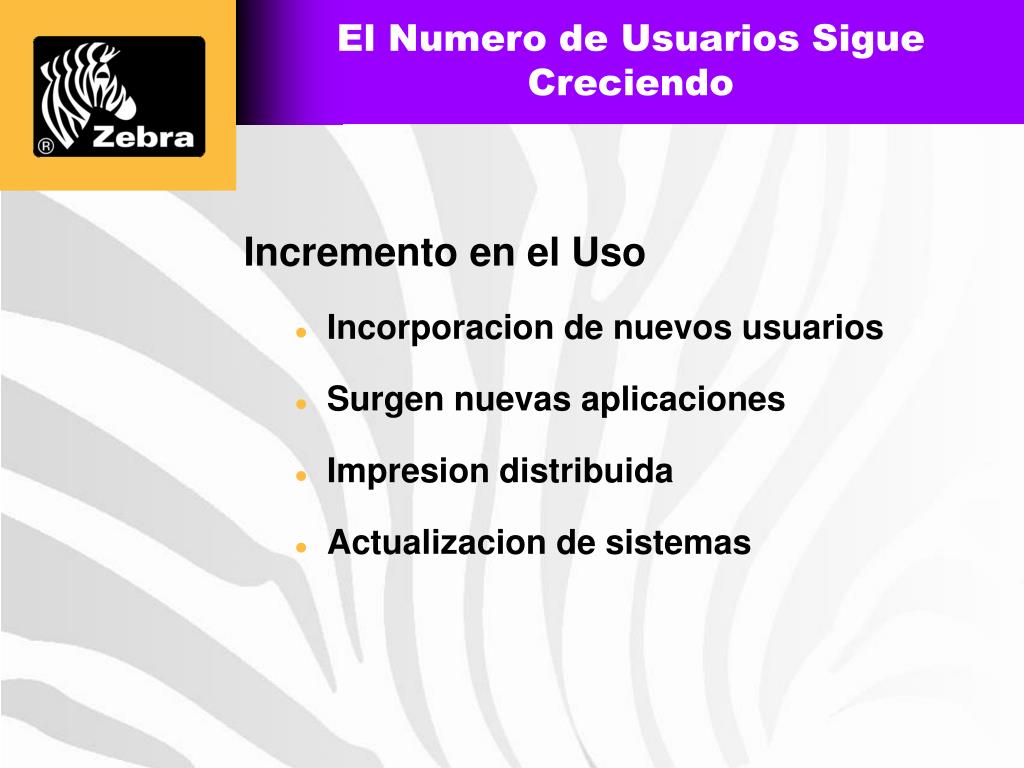 ® Zebra

El Numero de Usuarios Sigue Creciendo

Incremento en el Uso

- Incorporacion de nuevos usuarios
- Surgen nuevas aplicaciones
- Impresion distribuida
- Actualizacion de sistemas